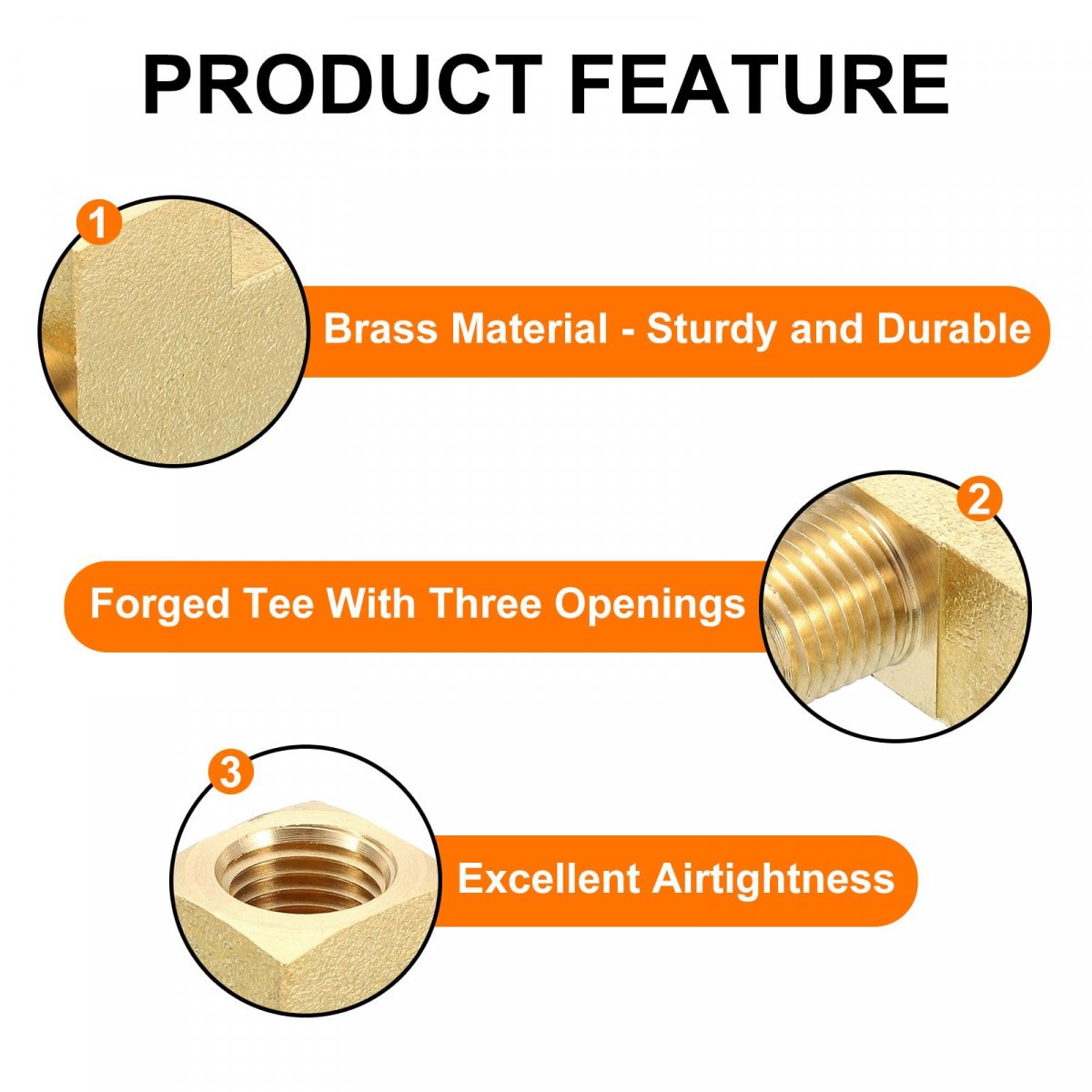 PRODUCT FEATURE

1

Brass Material - Sturdy and Durable

2

Forged Tee With Three Openings

3

Excellent Airtightness